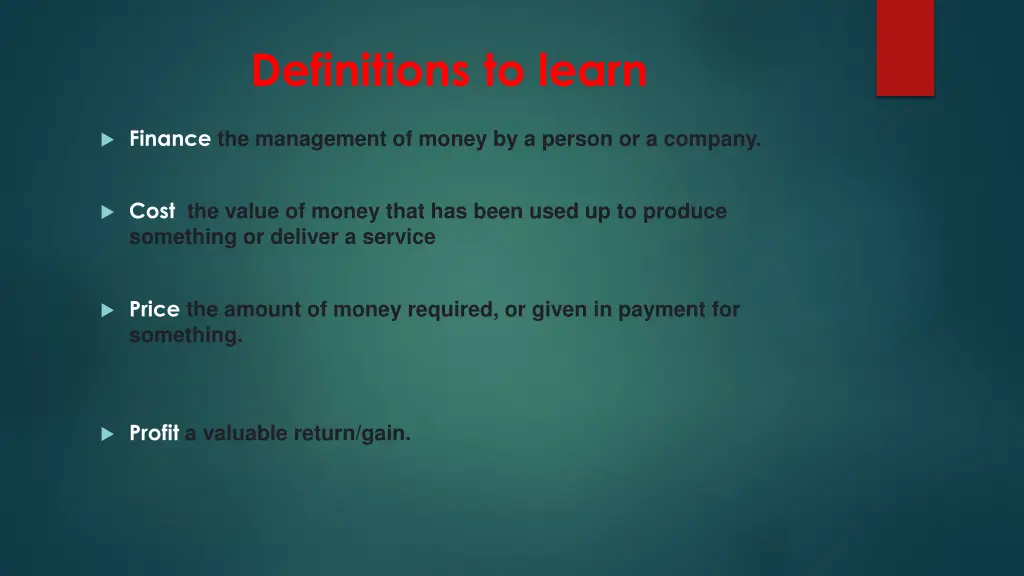 Definitions to learn

Finance the management of money by a person or a company.

Cost the value of money that has been used up to produce something or deliver a service

Price the amount of money required, or given in payment for something.

Profit a valuable return/gain.